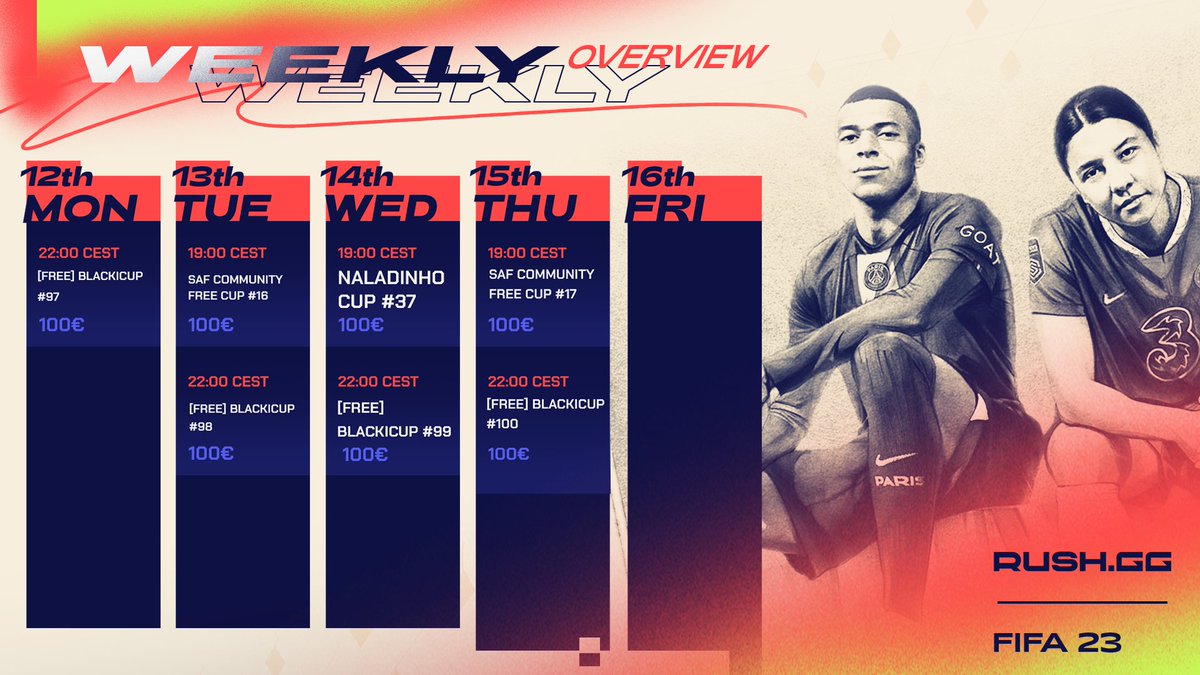 WEEKLY OVERVIEW
WEEKLY

12th MON
22:00 CEST
[FREE] BLACKICUP #97
100€

13th TUE
19:00 CEST
SAF COMMUNITY FREE CUP #16
100€
22:00 CEST
[FREE] BLACKICUP #98
100€

14th WED
19:00 CEST
NALADINHO CUP #37
100€
22:00 CEST
[FREE] BLACKICUP #99
100€

15th THU
19:00 CEST
SAF COMMUNITY FREE CUP #17
100€
22:00 CEST
[FREE] BLACKICUP #100
100€

16th FRI

GOAT
PARIS

RUSH.GG
FIFA 23